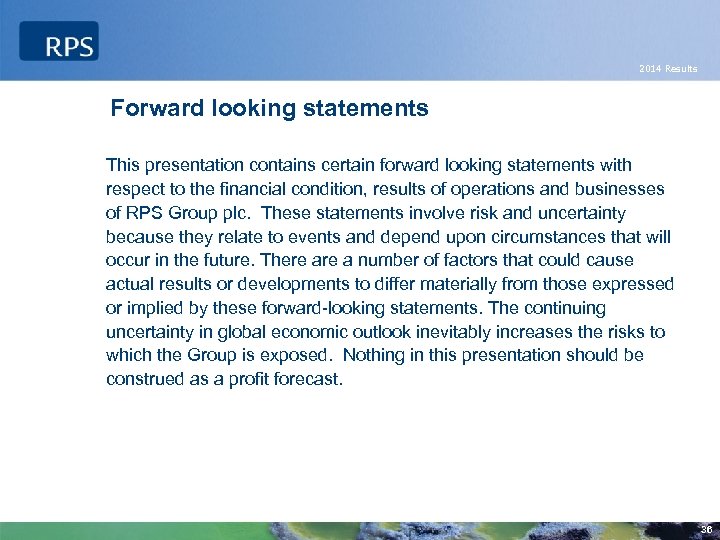 RPS

2014 Results

Forward looking statements

This presentation contains certain forward looking statements with respect to the financial condition, results of operations and businesses of RPS Group plc. These statements involve risk and uncertainty because they relate to events and depend upon circumstances that will occur in the future. There are a number of factors that could cause actual results or developments to differ materially from those expressed or implied by these forward-looking statements. The continuing uncertainty in global economic outlook inevitably increases the risks to which the Group is exposed. Nothing in this presentation should be construed as a profit forecast.

36